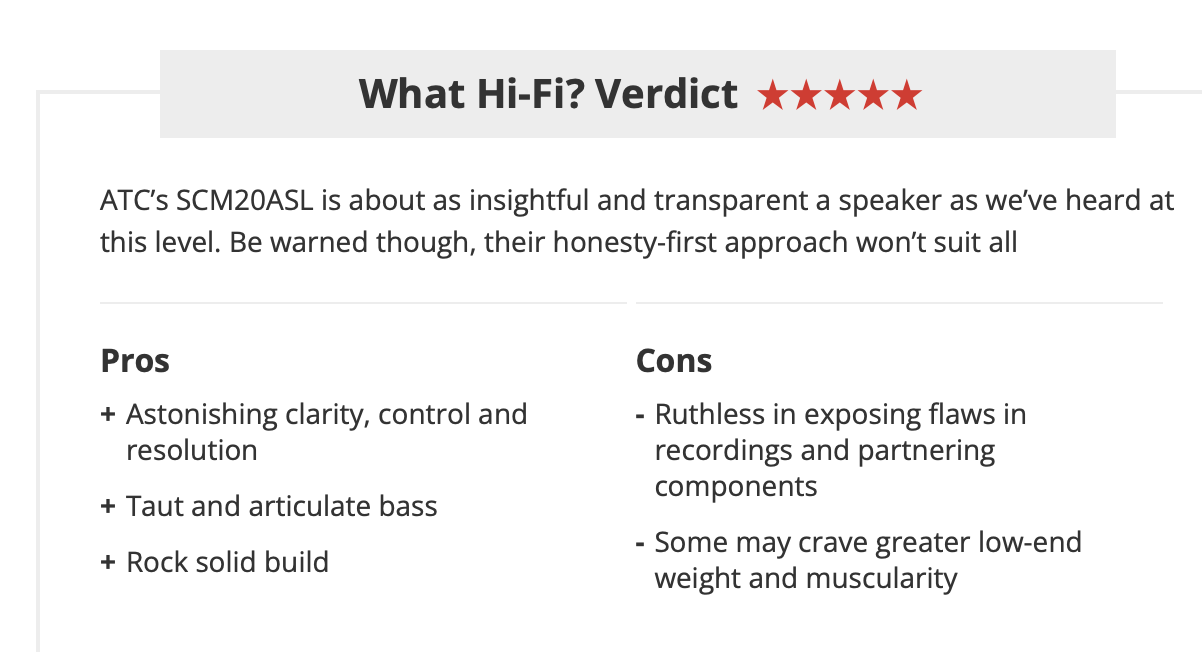 What Hi-Fi? Verdict ★★★★★

ATC’s SCM20ASL is about as insightful and transparent a speaker as we’ve heard at this level. Be warned though, their honesty-first approach won’t suit all

Pros

+ Astonishing clarity, control and resolution

+ Taut and articulate bass

+ Rock solid build

Cons

- Ruthless in exposing flaws in recordings and partnering components

- Some may crave greater low-end weight and muscularity